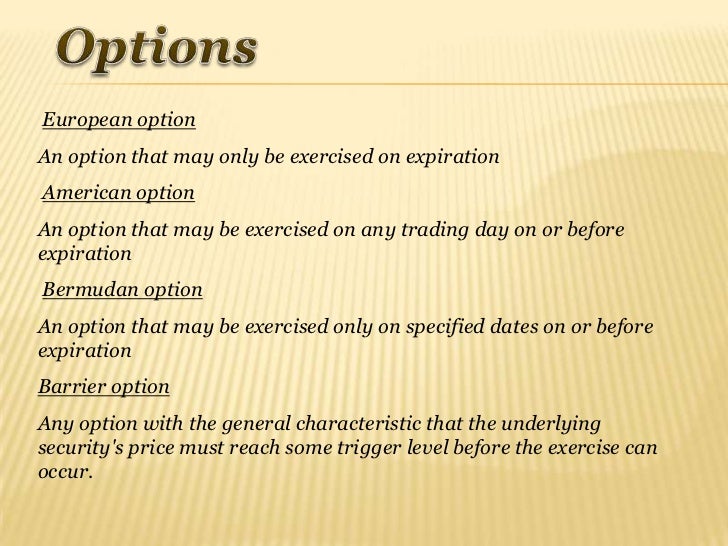 Options

European option

An option that may only be exercised on expiration

American option

An option that may be exercised on any trading day on or before expiration

Bermudan option

An option that may be exercised only on specified dates on or before expiration

Barrier option

Any option with the general characteristic that the underlying security's price must reach some trigger level before the exercise can occur.